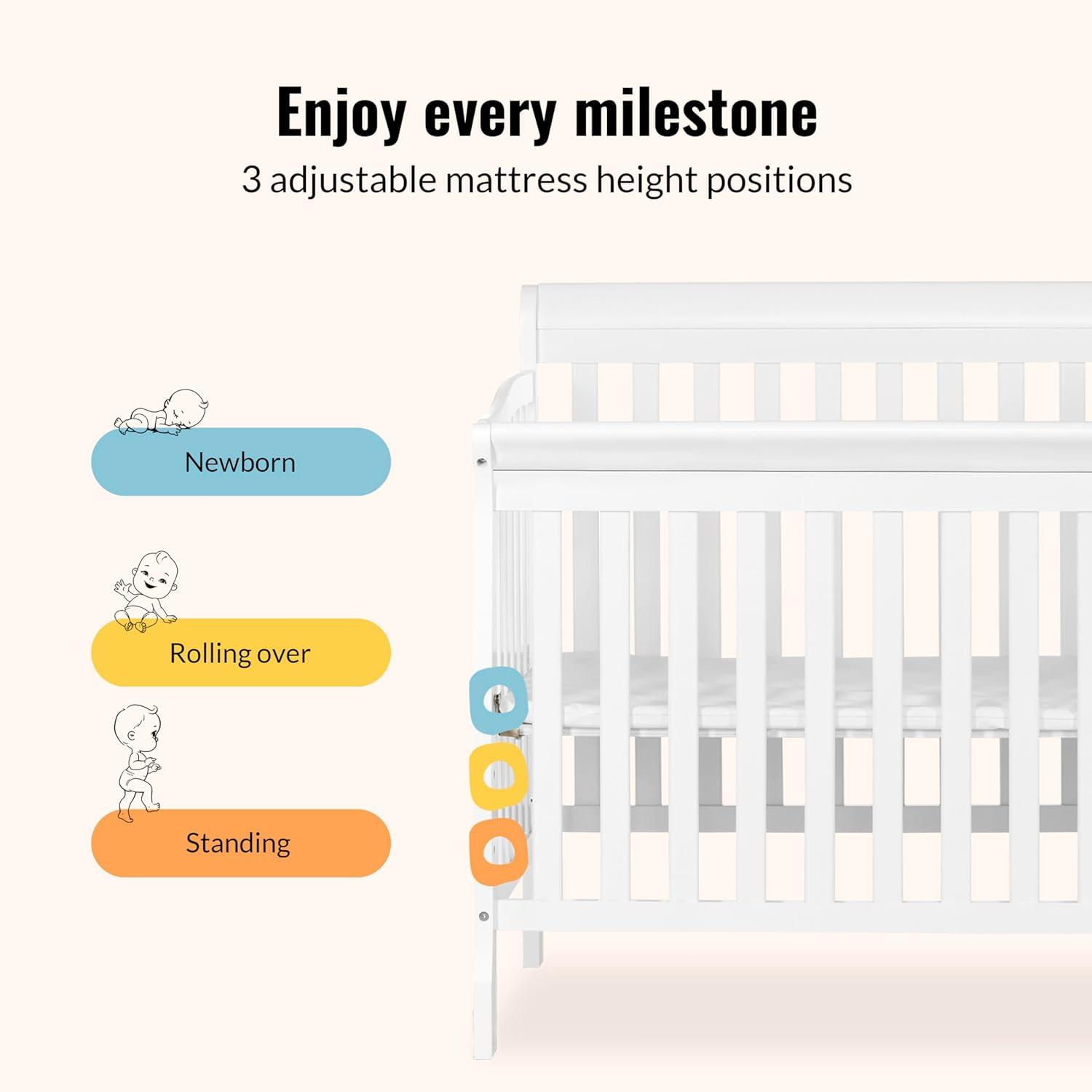 Enjoy every milestone
3 adjustable mattress height positions

Newborn

Rolling over

Standing